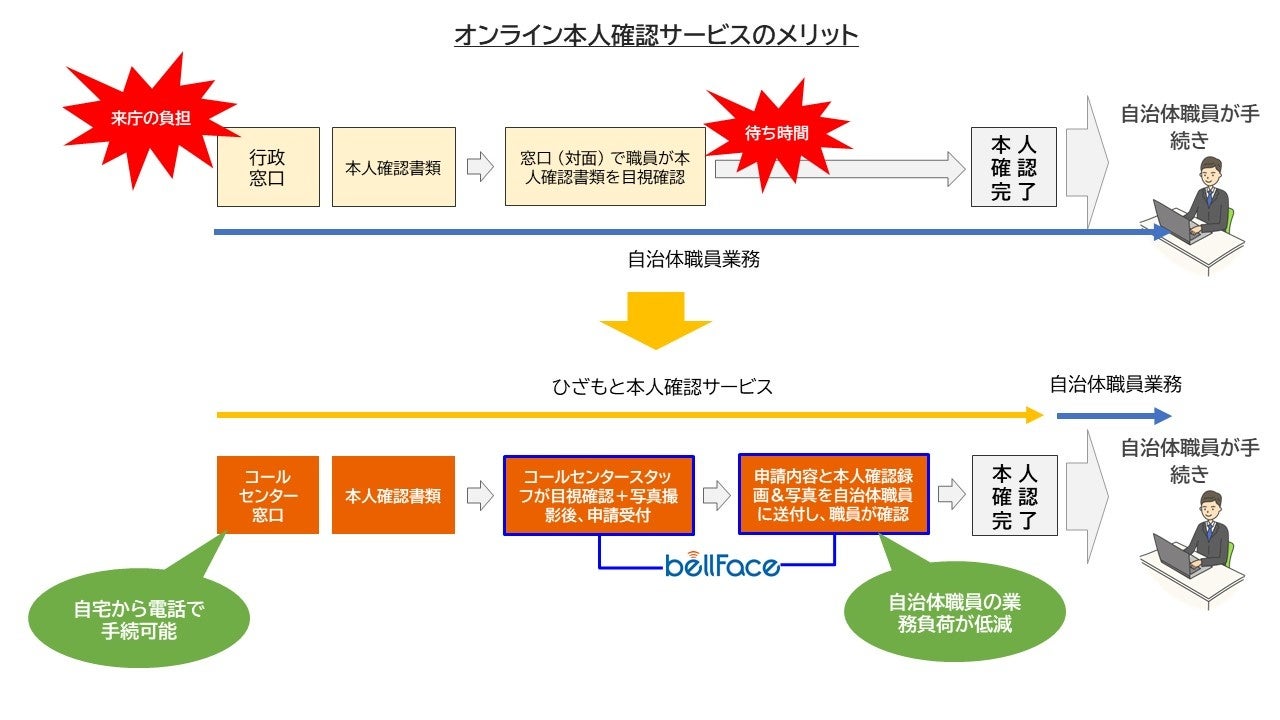 オンライン本人確認サービスのメリット

来庁の負担

行政窓口

本人確認書類

窓口（対面）で職員が本人確認書類を目視確認

待ち時間

本人確認完了

自治体職員が手続き

自治体職員業務

ひざもと本人確認サービス

自治体職員業務

コールセンター窓口

本人確認書類

コールセンタースタッフが目視確認＋写真撮影後、申請受付

申請内容と本人確認録画＆写真を自治体職員に送付し、職員が確認

本人確認完了

自治体職員が手続き

bellFace

自宅から電話で手続可能

自治体職員の業務負荷が低減